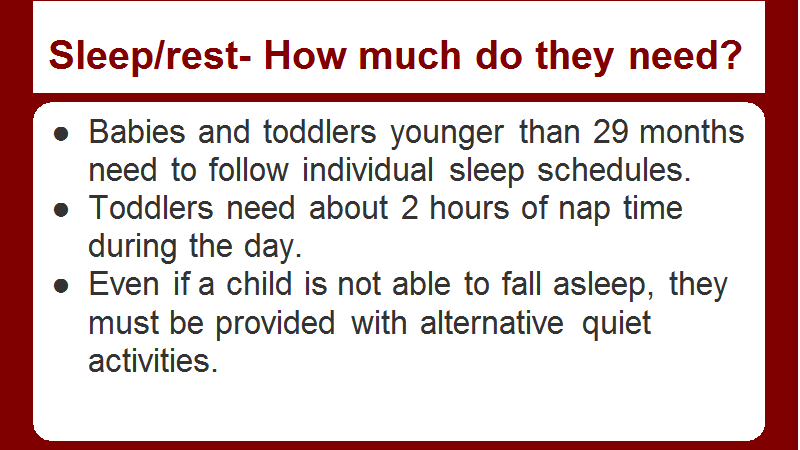 Sleep/rest- How much do they need?

● Babies and toddlers younger than 29 months need to follow individual sleep schedules.
● Toddlers need about 2 hours of nap time during the day.
● Even if a child is not able to fall asleep, they must be provided with alternative quiet activities.